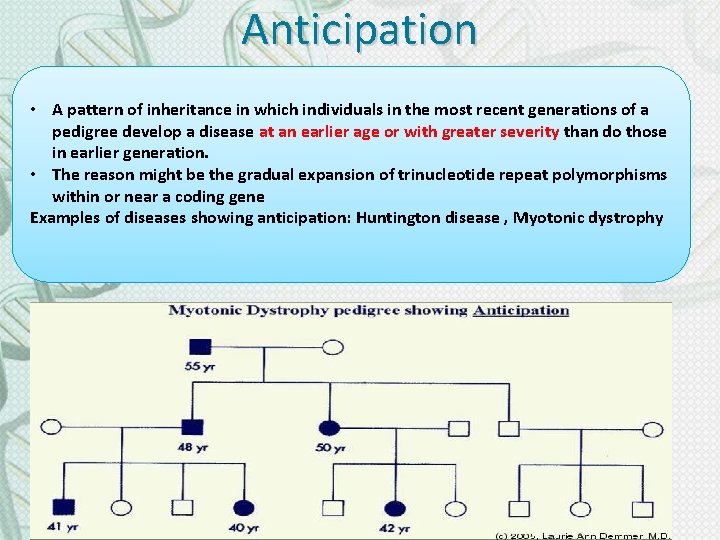 Anticipation

• A pattern of inheritance in which individuals in the most recent generations of a pedigree develop a disease at an earlier age or with greater severity than do those in earlier generation.
• The reason might be the gradual expansion of trinucleotide repeat polymorphisms within or near a coding gene
Examples of diseases showing anticipation: Huntington disease , Myotonic dystrophy

Myotonic Dystrophy pedigree showing Anticipation

55 yr

48 yr

50 yr

41 yr

40 yr

42 yr

(c) 2005, Laurie Ann Demmer M.D.